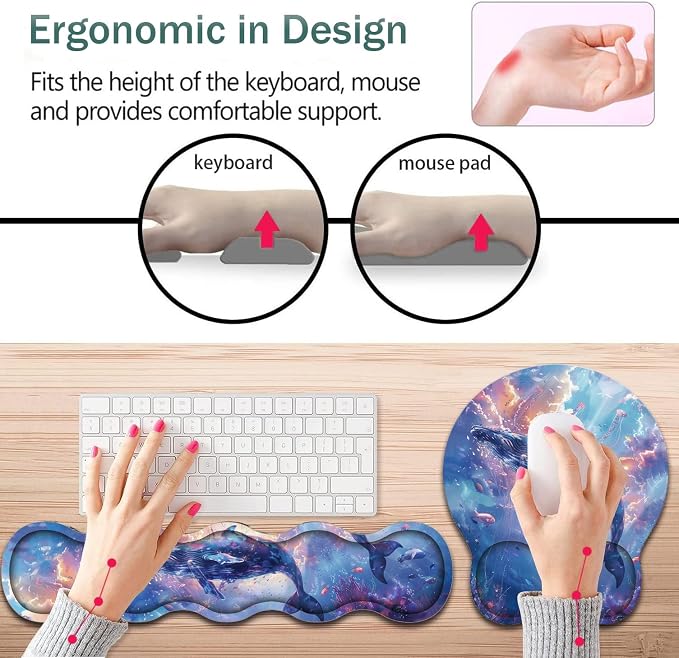 Ergonomic in Design

Fits the height of the keyboard, mouse and provides comfortable support.

keyboard

mouse pad